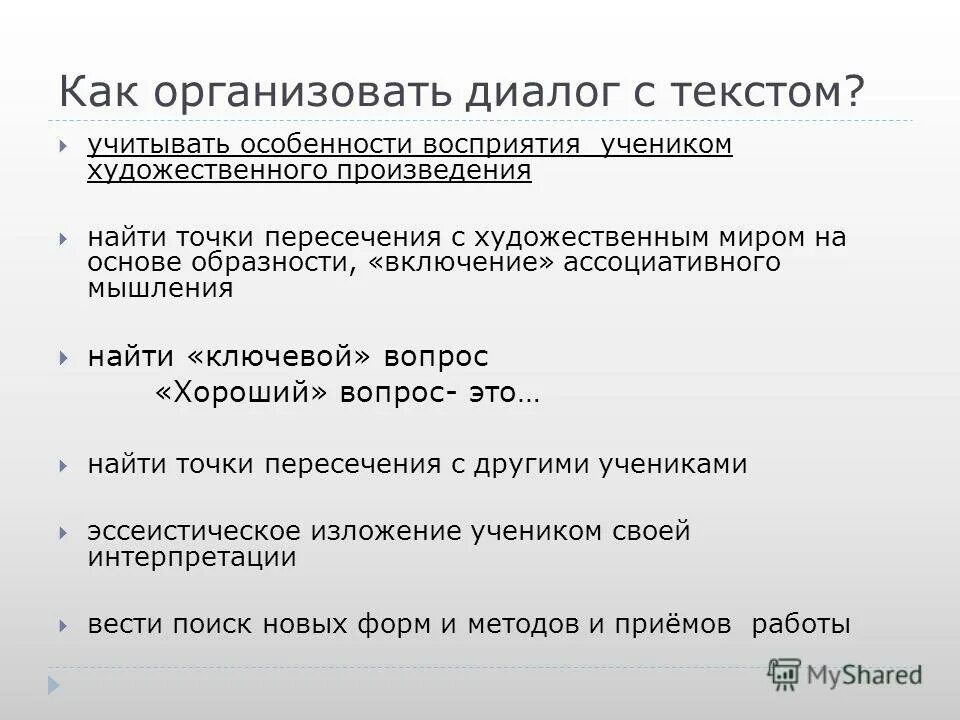 Как организовать диалог с текстом?

учитывать особенности восприятия учеником художественного произведения

найти точки пересечения с художественным миром на основе образности, «включение» ассоциативного мышления

найти «ключевой» вопрос
«Хороший» вопрос- это…

найти точки пересечения с другими учениками

эссеистическое изложение учеником своей интерпретации

вести поиск новых форм и методов и приёмов работы

MyShared